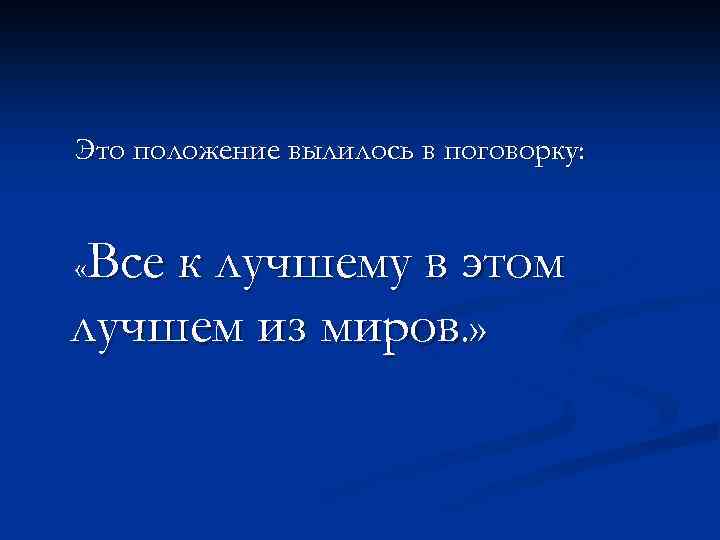 Это положение вылилось в поговорку:

«Все к лучшему в этом лучшем из миров.»